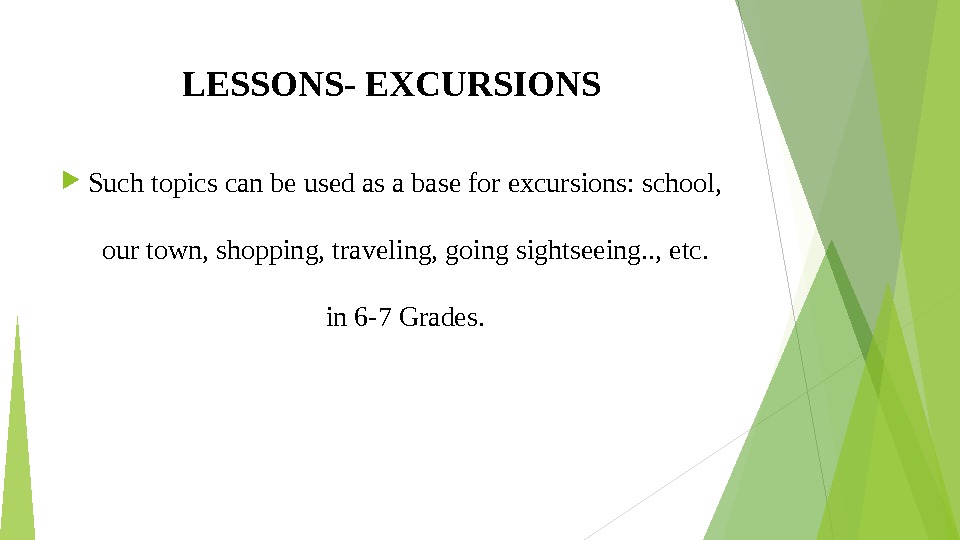 LESSONS- EXCURSIONS

Such topics can be used as a base for excursions: school, our town, shopping, traveling, going sightseeing.., etc. in 6-7 Grades.